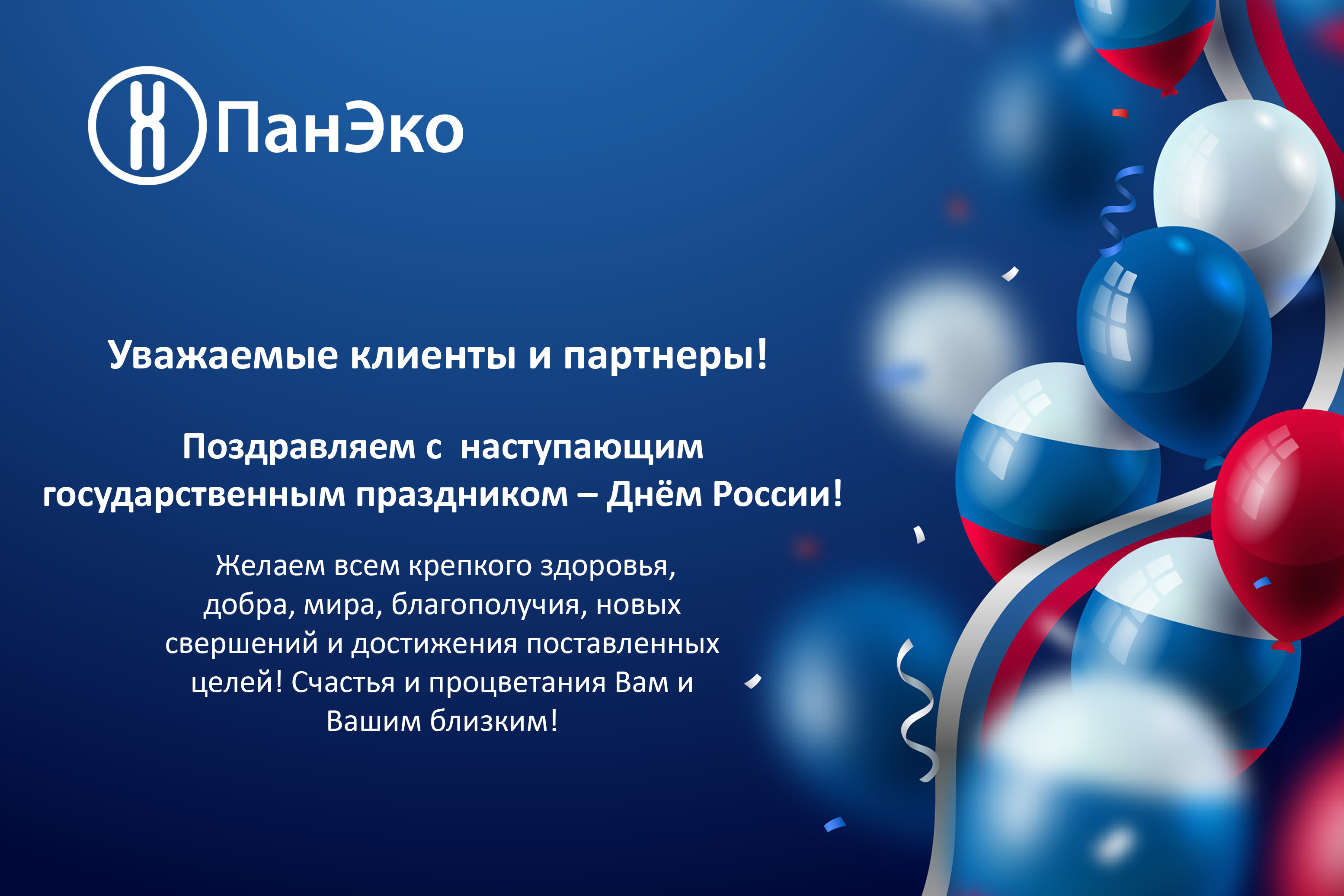 ПанЭко

Уважаемые клиенты и партнеры!

Поздравляем с наступающим государственным праздником – Днём России!

Желаем всем крепкого здоровья, добра, мира, благополучия, новых свершений и достижения поставленных целей! Счастья и процветания Вам и Вашим близким!